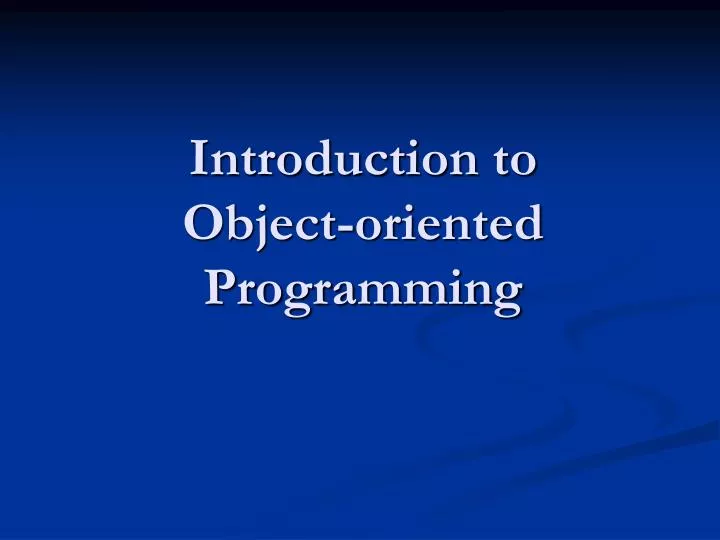 Introduction to Object-oriented Programming